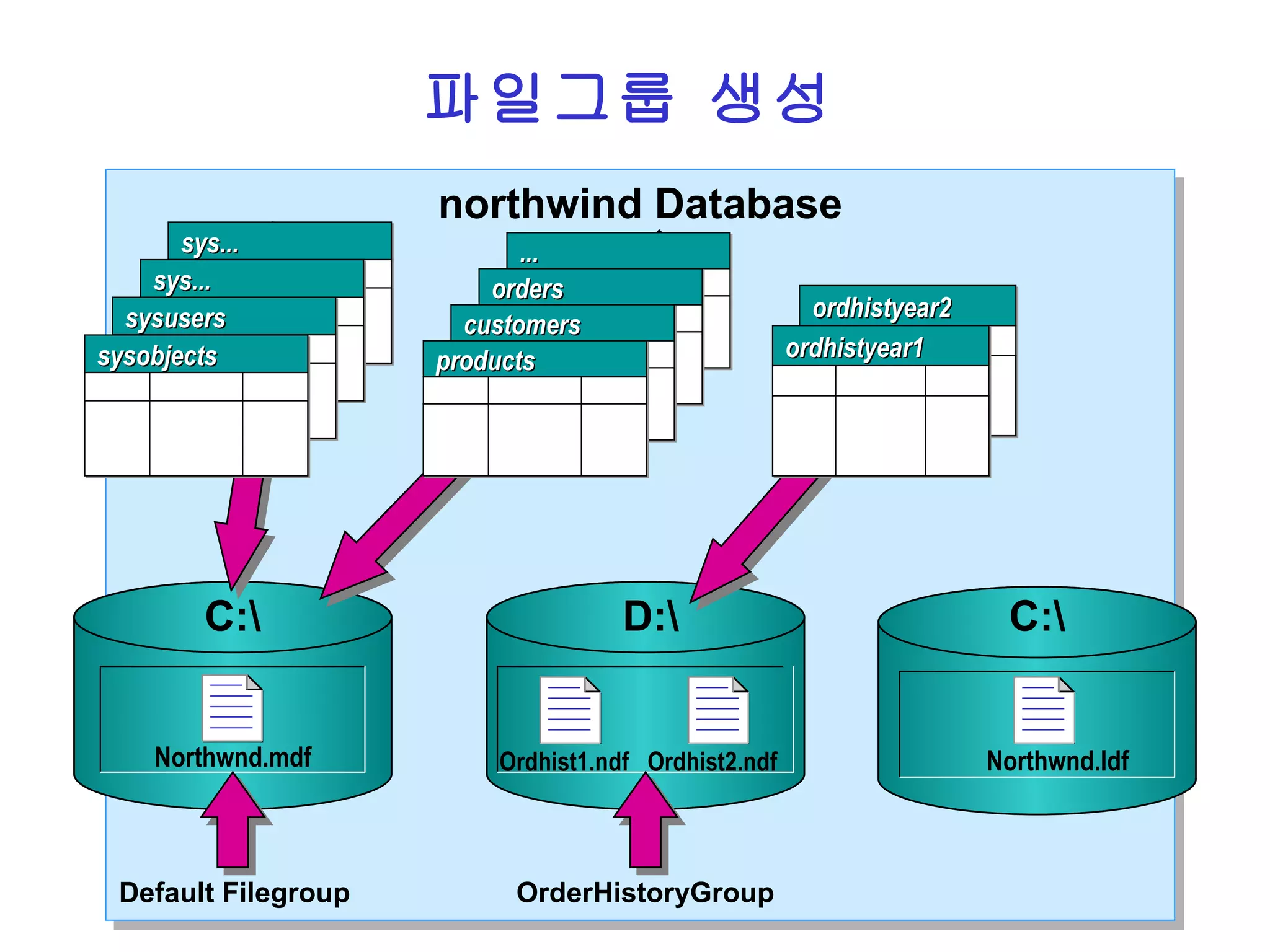 파일그룹 생성

northwind Database

sys...

sys...

sysusers

sysobjects

...

orders

customers

products

ordhistyear2

ordhistyear1

C:\

Northwnd.mdf

D:\

Ordhist1.ndf

Ordhist2.ndf

C:\

Northwnd.ldf

Default Filegroup

OrderHistoryGroup